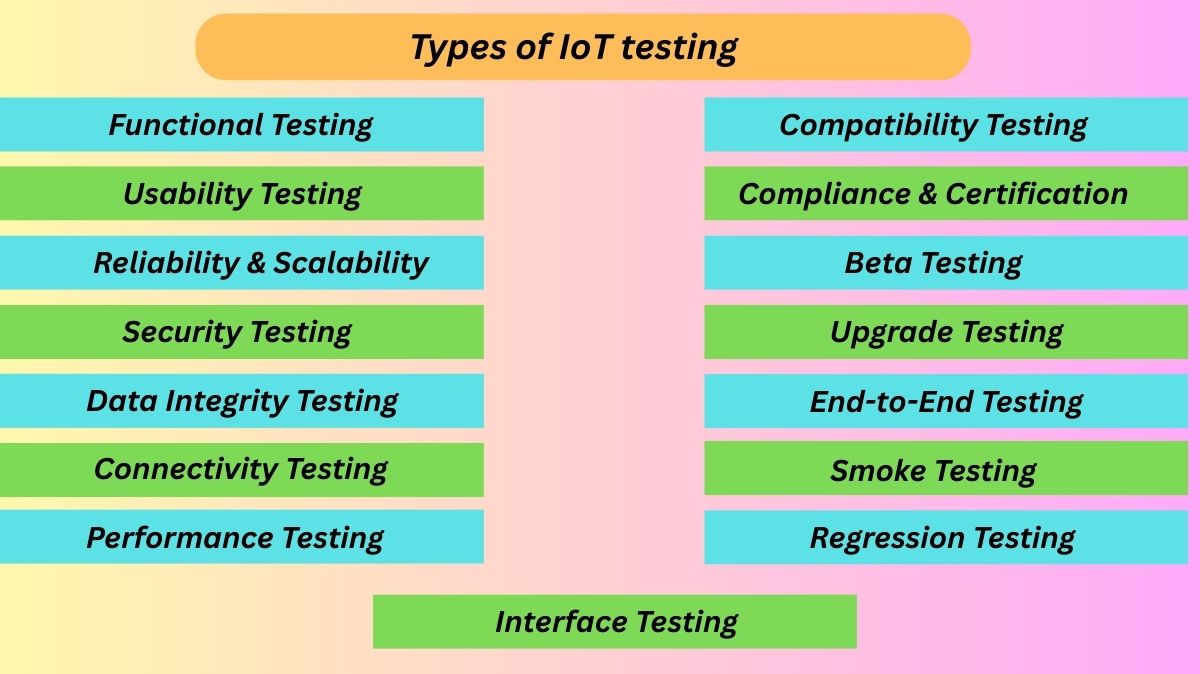 Types of IoT testing

Functional Testing

Usability Testing

Reliability & Scalability

Security Testing

Data Integrity Testing

Connectivity Testing

Performance Testing

Compatibility Testing

Compliance & Certification

Beta Testing

Upgrade Testing

End-to-End Testing

Smoke Testing

Regression Testing

Interface Testing